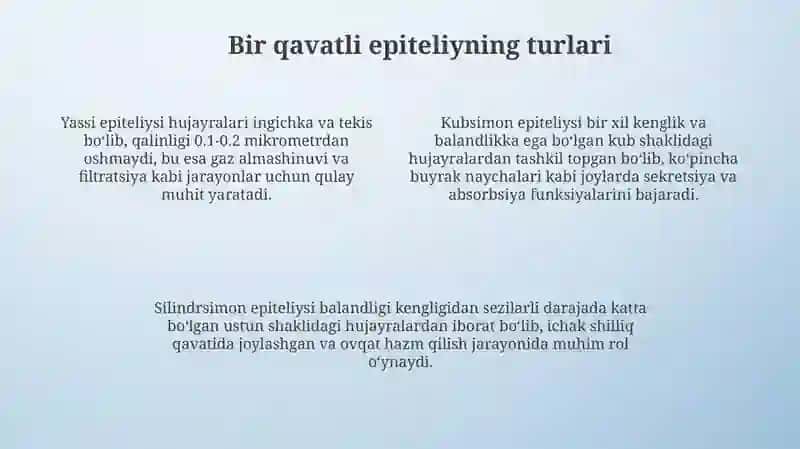 Bir qavatli epiteliyning turlari

Yassi epiteliysi hujayralari ingichka va tekis boʻlib, qalinligi 0.1-0.2 mikrometrdan oshmaydi, bu esa gaz almashinuvi va filtratsiya kabi jarayonlar uchun qulay muhit yaratadi.

Kubsimon epiteliysi bir xil kenglik va balandlikka ega boʻlgan kub shaklidagi hujayralardan tashkil topgan boʻlib, koʻpincha buyrak naychalari kabi joylarda sekretsiya va absorbsiya funksiyalarini bajaradi.

Silindrsimon epiteliysi balandligi kengligidan sezilarli darajada katta boʻlgan ustun shaklidagi hujayralardan iborat boʻlib, ichak shilliq qavatida joylashgan va ovqat hazm qilish jarayonida muhim rol oʻynaydi.